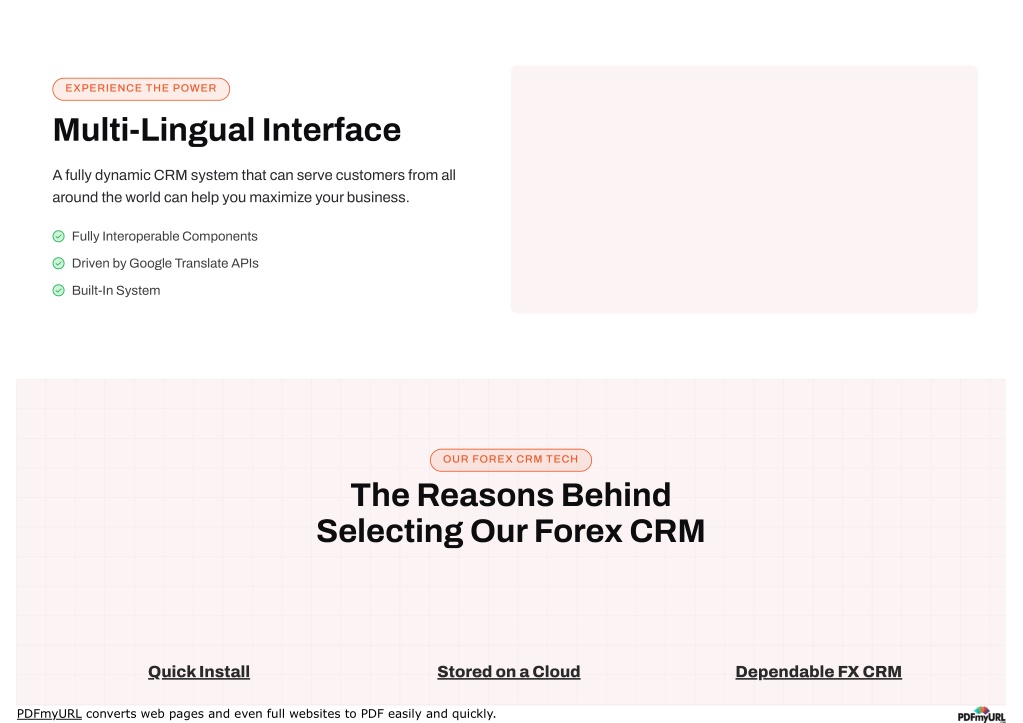 EXPERIENCE THE POWER

Multi-Lingual Interface

A fully dynamic CRM system that can serve customers from all around the world can help you maximize your business.

Fully Interoperable Components

Driven by Google Translate APIs

Built-In System

OUR FOREX CRM TECH

The Reasons Behind Selecting Our Forex CRM

Quick Install

Stored on a Cloud

Dependable FX CRM

PDFmyURL converts web pages and even full websites to PDF easily and quickly.

PDFmyURL